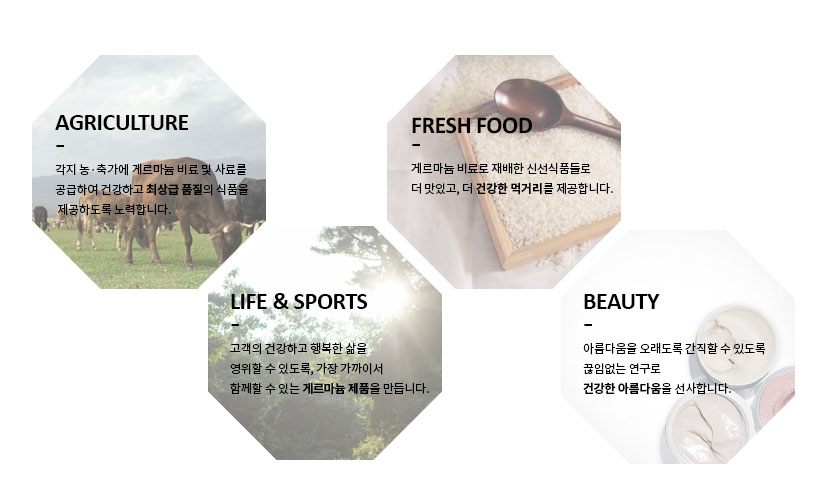 AGRICULTURE
–
각지 농·축가에 게르마늄 비료 및 사료를 공급하여 건강하고 최상급 품질의 식품을 제공하도록 노력합니다.

FRESH FOOD
–
게르마늄 비료로 재배한 신선식품들로 더 맛있고, 더 건강한 먹거리를 제공합니다.

LIFE & SPORTS
–
고객의 건강하고 행복한 삶을 영위할 수 있도록, 가장 가까이서 함께할 수 있는 게르마늄 제품을 만듭니다.

BEAUTY
–
아름다움을 오래도록 간직할 수 있도록 끊임없는 연구로 건강한 아름다움을 선사합니다.